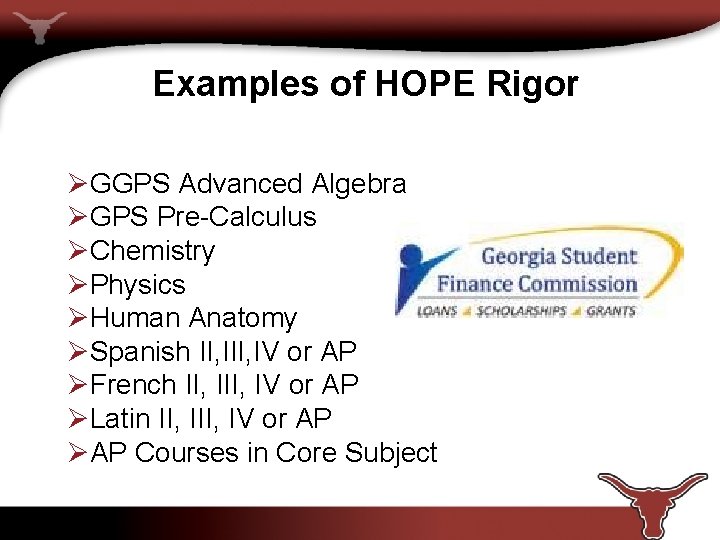 Examples of HOPE Rigor

➢GGPS Advanced Algebra
➢GPS Pre-Calculus
➢Chemistry
➢Physics
➢Human Anatomy
➢Spanish II,III,IV or AP
➢French II, III, IV or AP
➢Latin II, III, IV or AP
➢AP Courses in Core Subject

Georgia Student Finance Commission
LOANS SCHOLARSHIPS GRANTS